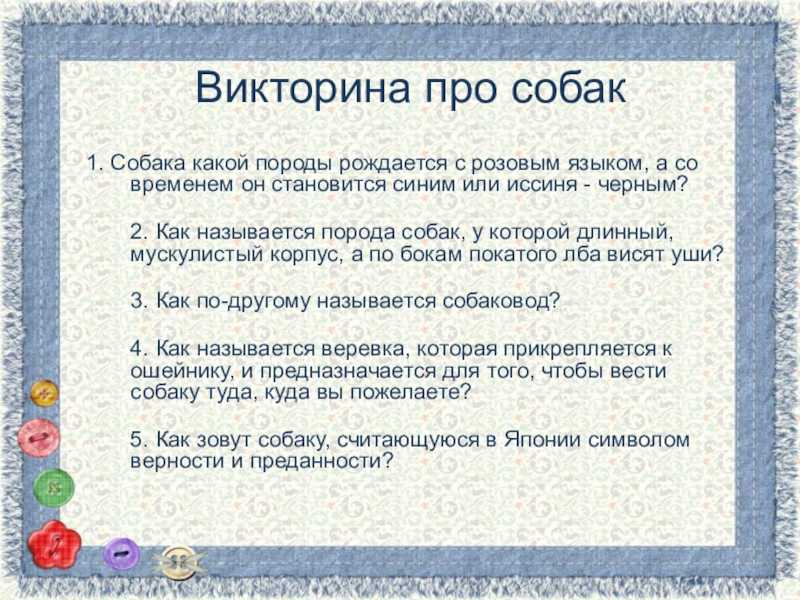 Викторина про собак

1. Собака какой породы рождается с розовым языком, а со временем он становится синим или иссиня - черным?

2. Как называется порода собак, у которой длинный, мускулистый корпус, а по бокам покатого лба висят уши?

3. Как по-другому называется собаковод?

4. Как называется веревка, которая прикрепляется к ошейнику, и предназначается для того, чтобы вести собаку туда, куда вы пожелаете?

5. Как зовут собаку, считающуюся в Японии символом верности и преданности?